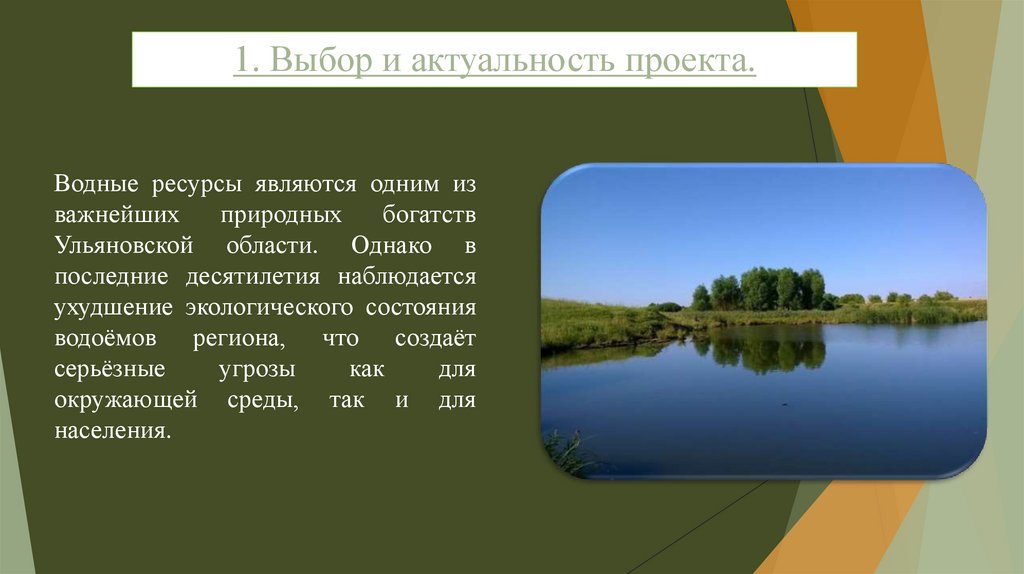 1. Выбор и актуальность проекта.

Водные ресурсы являются одним из важнейших природных богатств Ульяновской области. Однако в последние десятилетия наблюдается ухудшение экологического состояния водоёмов региона, что создаёт серьёзные угрозы как для окружающей среды, так и для населения.